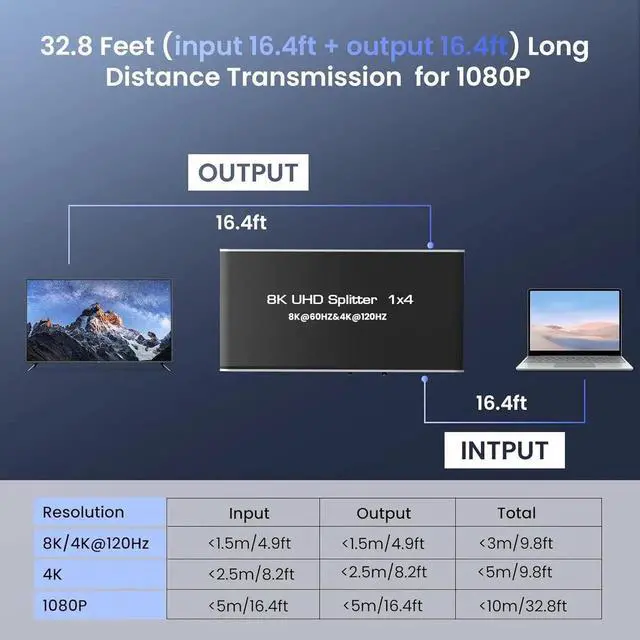 32.8 Feet (input 16.4ft + output 16.4ft) Long Distance Transmission for 1080P

OUTPUT

16.4ft

8K UHD Splitter 1x4
8K@60HZ&4K@120HZ

16.4ft

INTPUT

| Resolution | Input | Output | Total |
|---|---|---|---|
| 8K/4K@120Hz | <1.5m/4.9ft | <1.5m/4.9ft | <3m/9.8ft |
| 4K | <2.5m/8.2ft | <2.5m/8.2ft | <5m/9.8ft |
| 1080P | <5m/16.4ft | <5m/16.4ft | <10m/32.8ft |